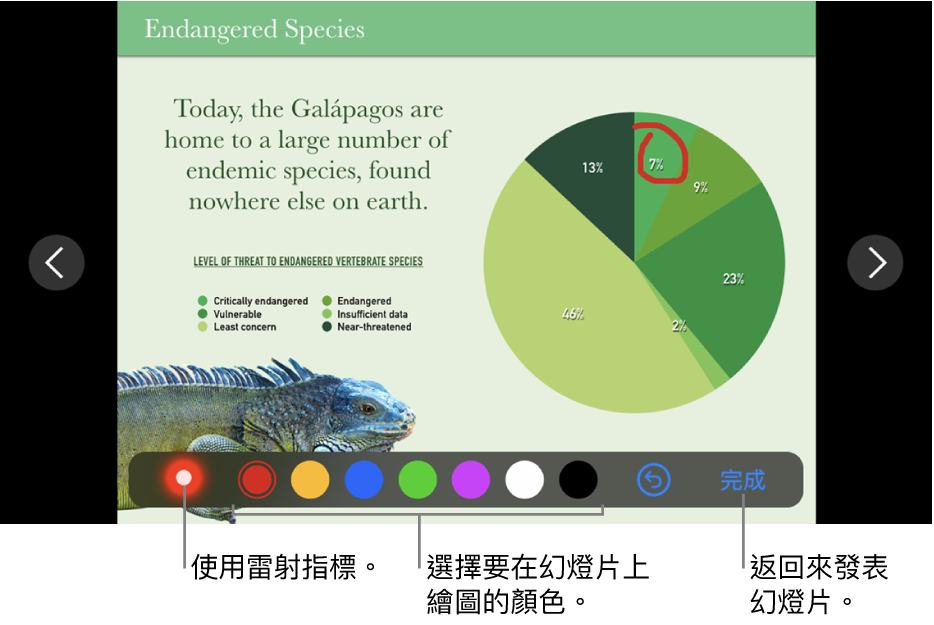 Endangered Species

Today, the Galápagos are home to a large number of endemic species, found nowhere else on earth.

LEVEL OF THREAT TO ENDANGERED VERTEBRATE SPECIES

Critically endangered
Vulnerable
Least concern
Endangered
Insufficient data
Near-threatened

13%
7%
9%
23%
2%
46%

完成

使用雷射指標。

選擇要在幻燈片上繪圖的顏色。

返回來發表幻燈片。